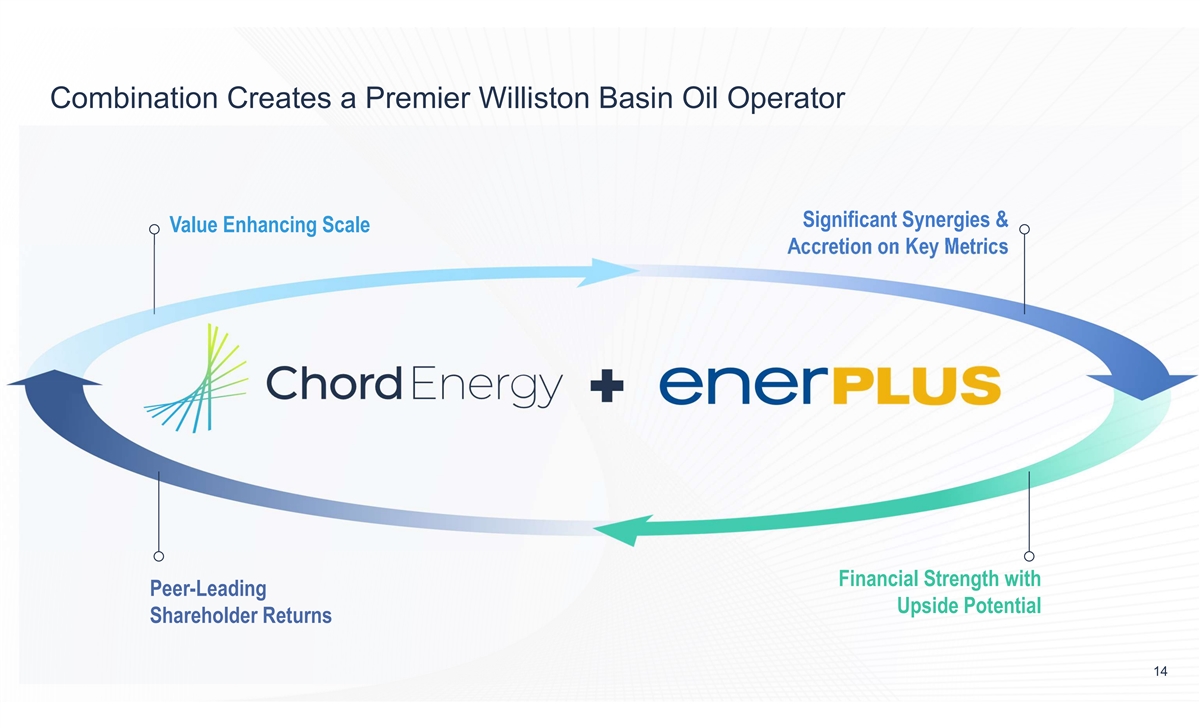 Combination Creates a Premier Williston Basin Oil Operator

Value Enhancing Scale

Significant Synergies & Accretion on Key Metrics

Chord Energy + enerPLUS

Peer-Leading Shareholder Returns

Financial Strength with Upside Potential

14